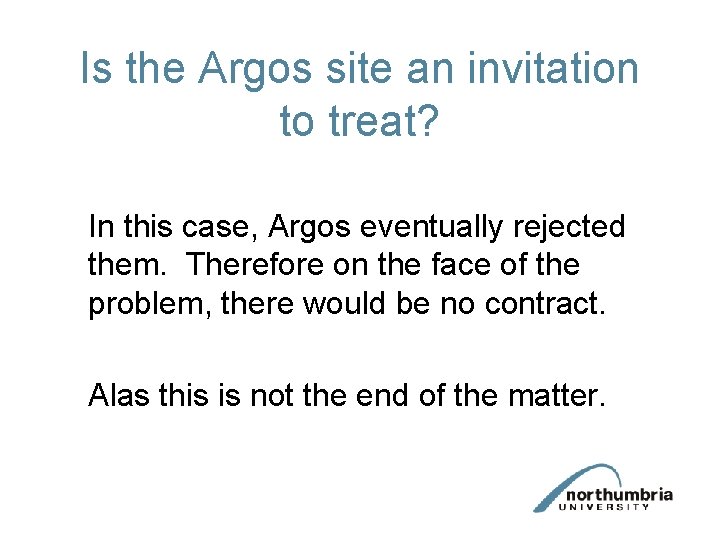 Is the Argos site an invitation to treat?

In this case, Argos eventually rejected them.  Therefore on the face of the problem, there would be no contract.

Alas this is not the end of the matter.

northumbria
UNIVERSITY